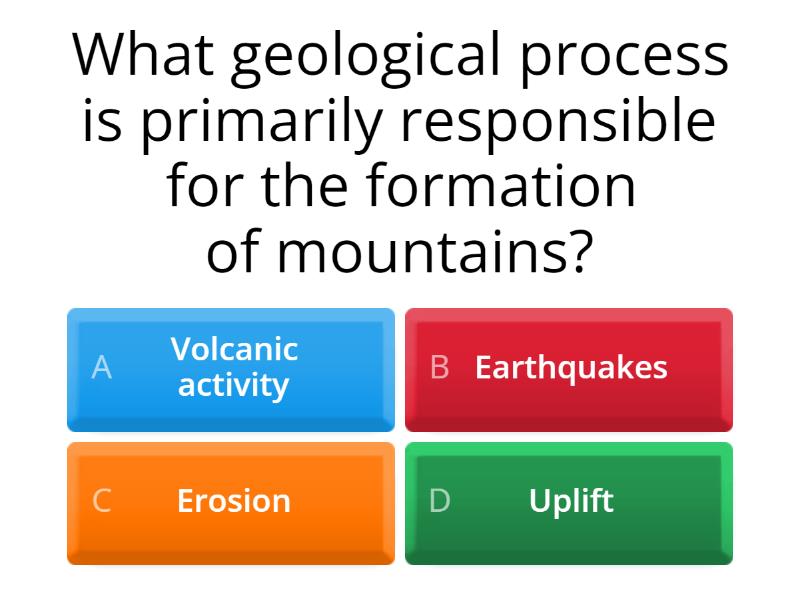 What geological process is primarily responsible for the formation of mountains?

A Volcanic activity

B Earthquakes

C Erosion

D Uplift